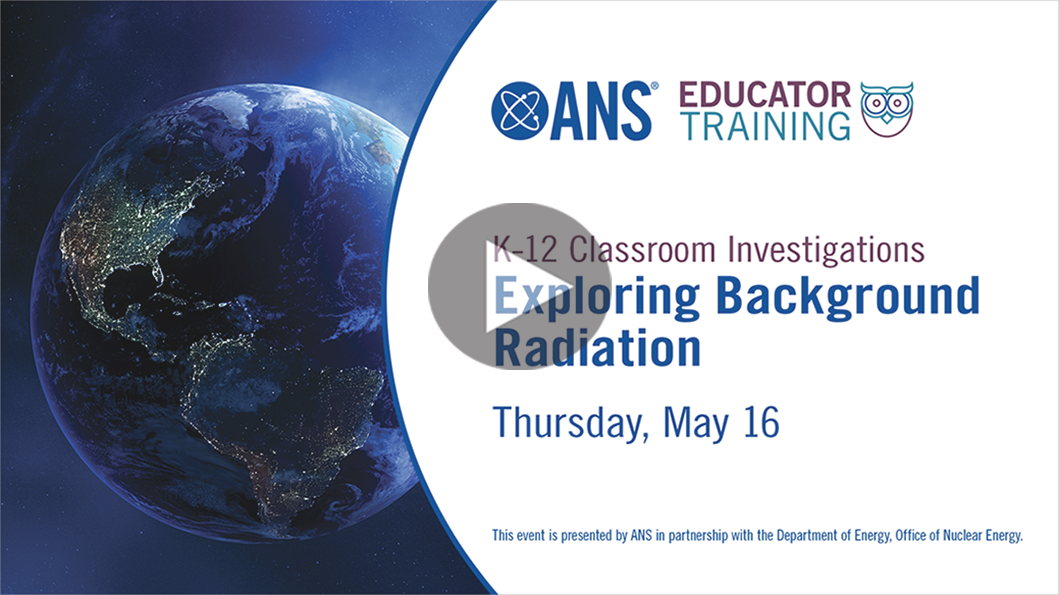 ANS® EDUCATOR TRAINING

K-12 Classroom Investigations
Exploring Background Radiation

Thursday, May 16

This event is presented by ANS in partnership with the Department of Energy, Office of Nuclear Energy.